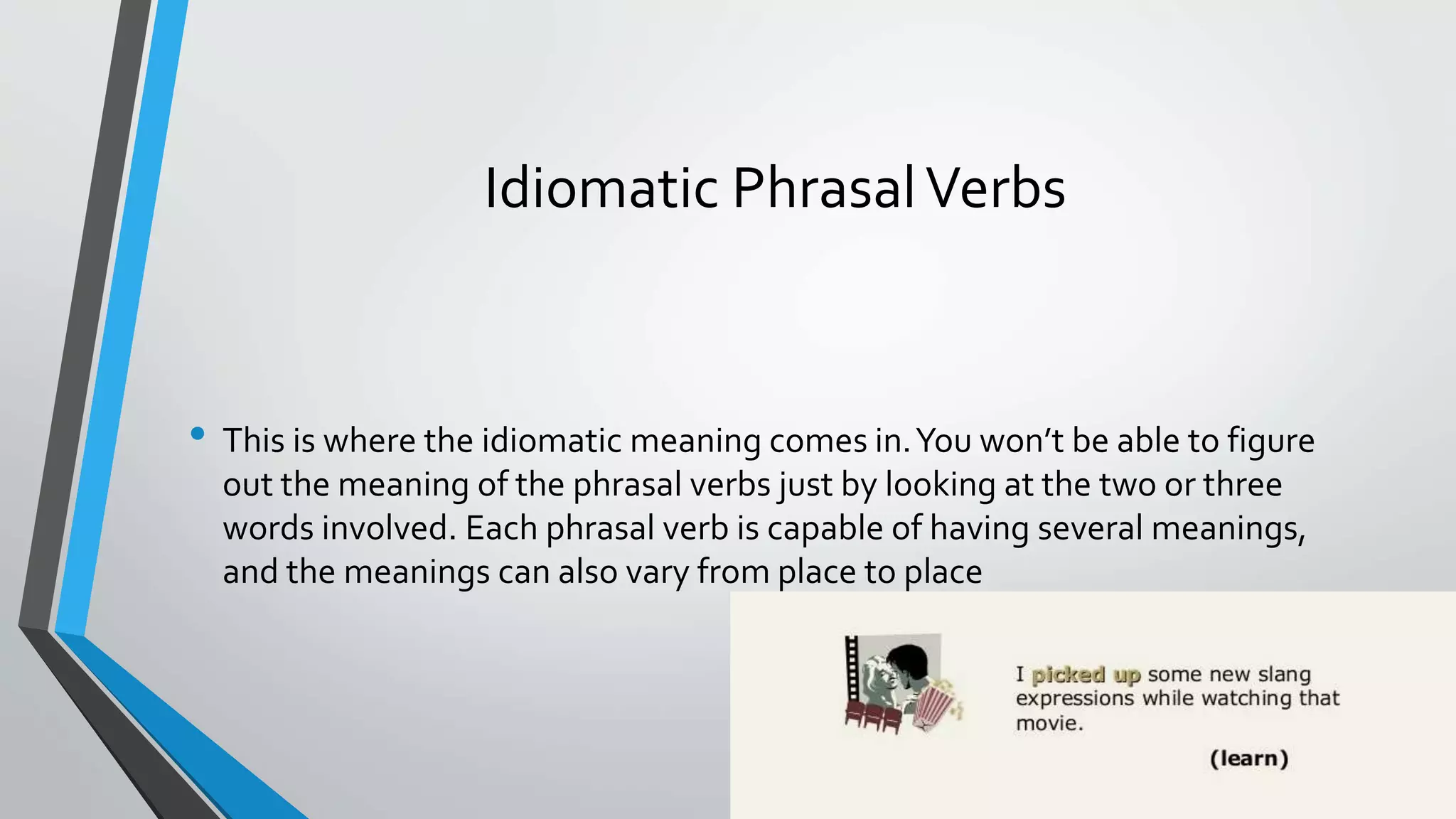 Idiomatic Phrasal Verbs

• This is where the idiomatic meaning comes in. You won't be able to figure out the meaning of the phrasal verbs just by looking at the two or three words involved. Each phrasal verb is capable of having several meanings, and the meanings can also vary from place to place

I picked up some new slang expressions while watching that movie.

(learn)